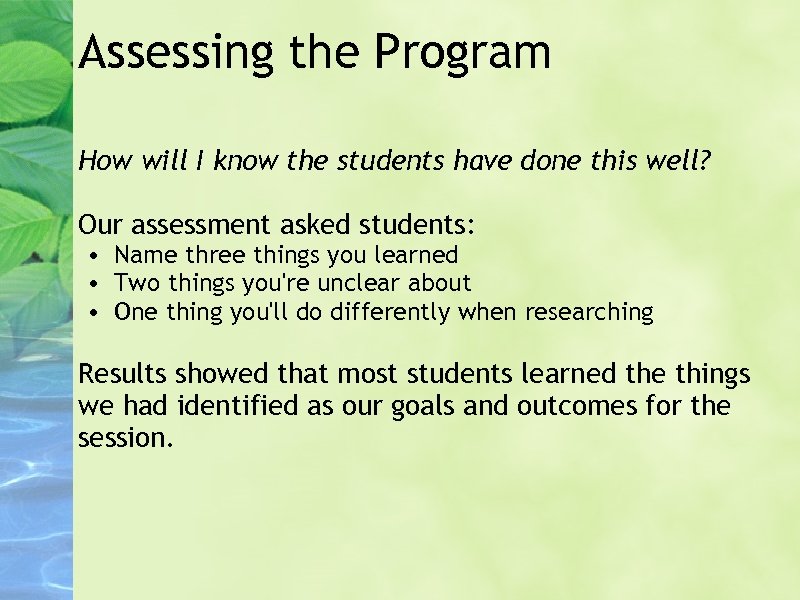 Assessing the Program

How will I know the students have done this well?

Our assessment asked students:
• Name three things you learned
• Two things you're unclear about
• One thing you'll do differently when researching

Results showed that most students learned the things we had identified as our goals and outcomes for the session.